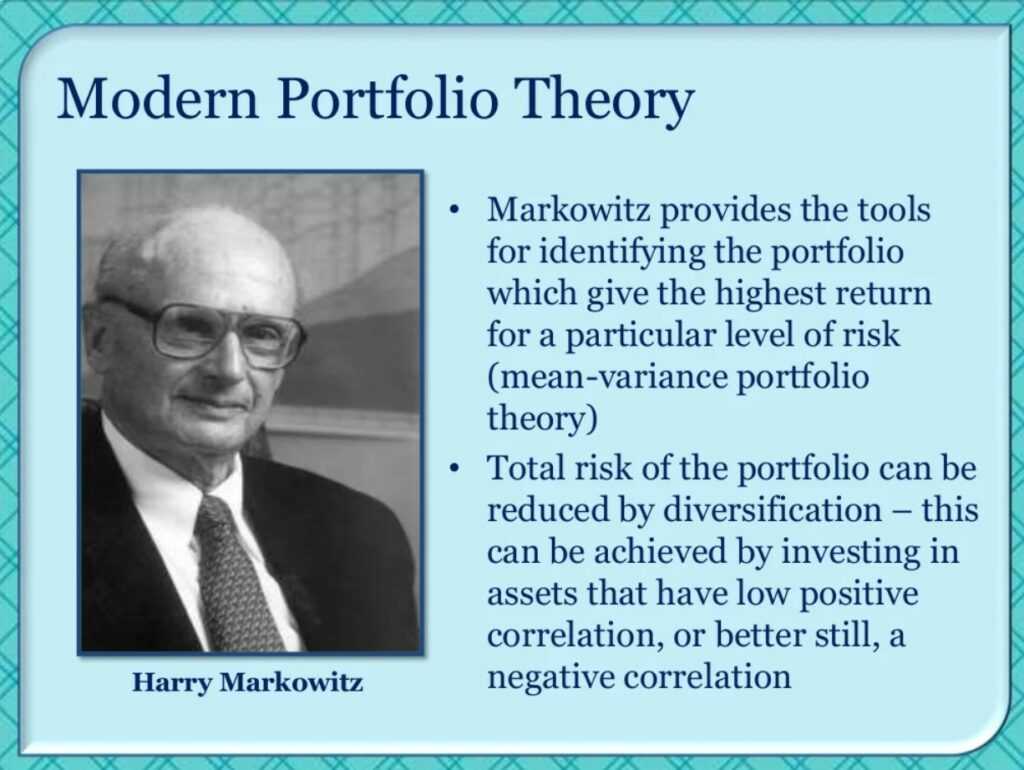 Modern Portfolio Theory

Harry Markowitz

• Markowitz provides the tools for identifying the portfolio which give the highest return for a particular level of risk (mean-variance portfolio theory)

• Total risk of the portfolio can be reduced by diversification – this can be achieved by investing in assets that have low positive correlation, or better still, a negative correlation